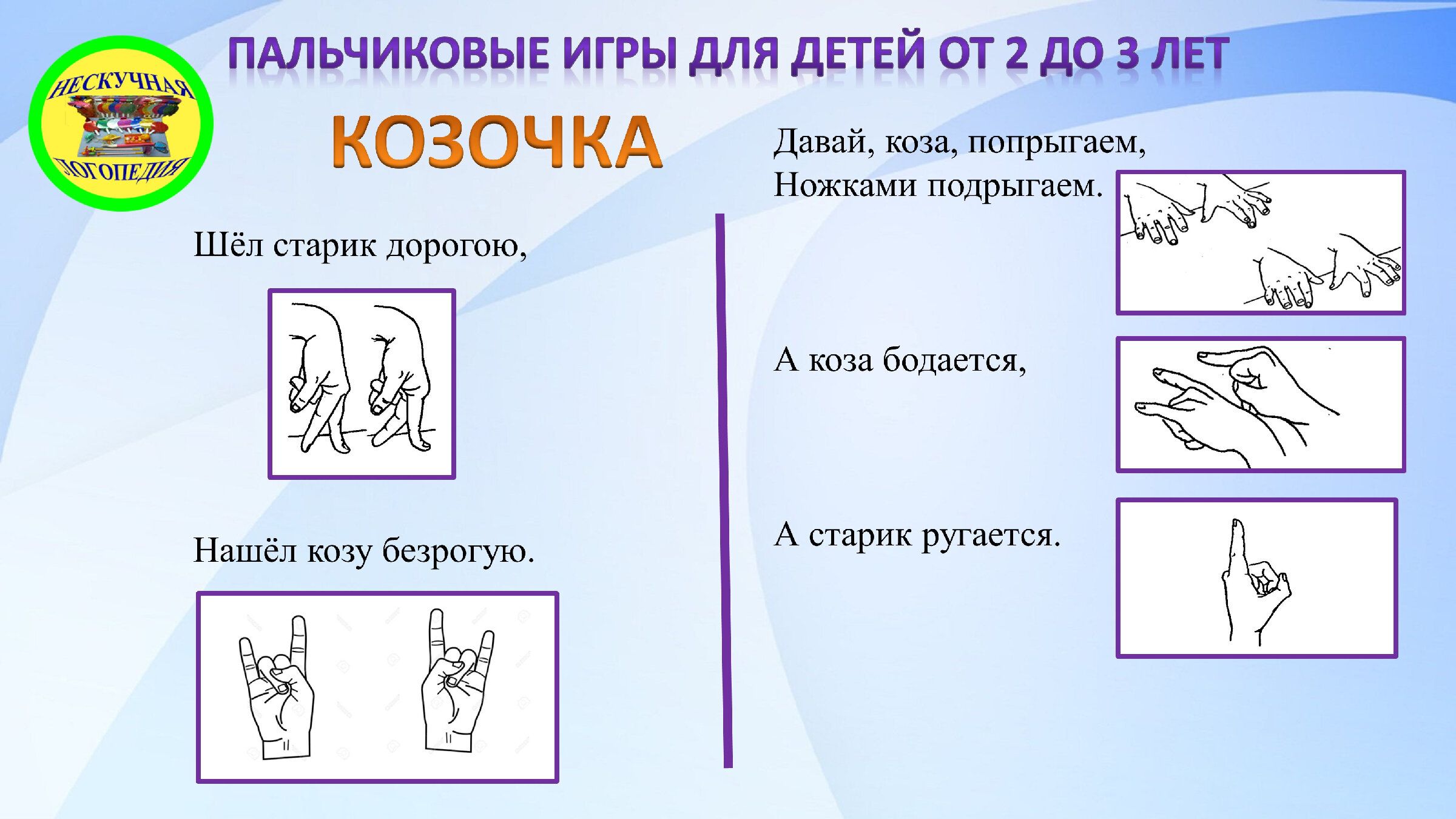 НЕСКУЧНАЯ ЛОГОПЕДИЯ

ПАЛЬЧИКОВЫЕ ИГРЫ ДЛЯ ДЕТЕЙ ОТ 2 ДО 3 ЛЕТ

КОЗОЧКА

Шёл старик дорогою,

Нашёл козу безрогую.

Давай, коза, попрыгаем,
Ножками подрыгаем.

А коза бодается,

А старик ругается.